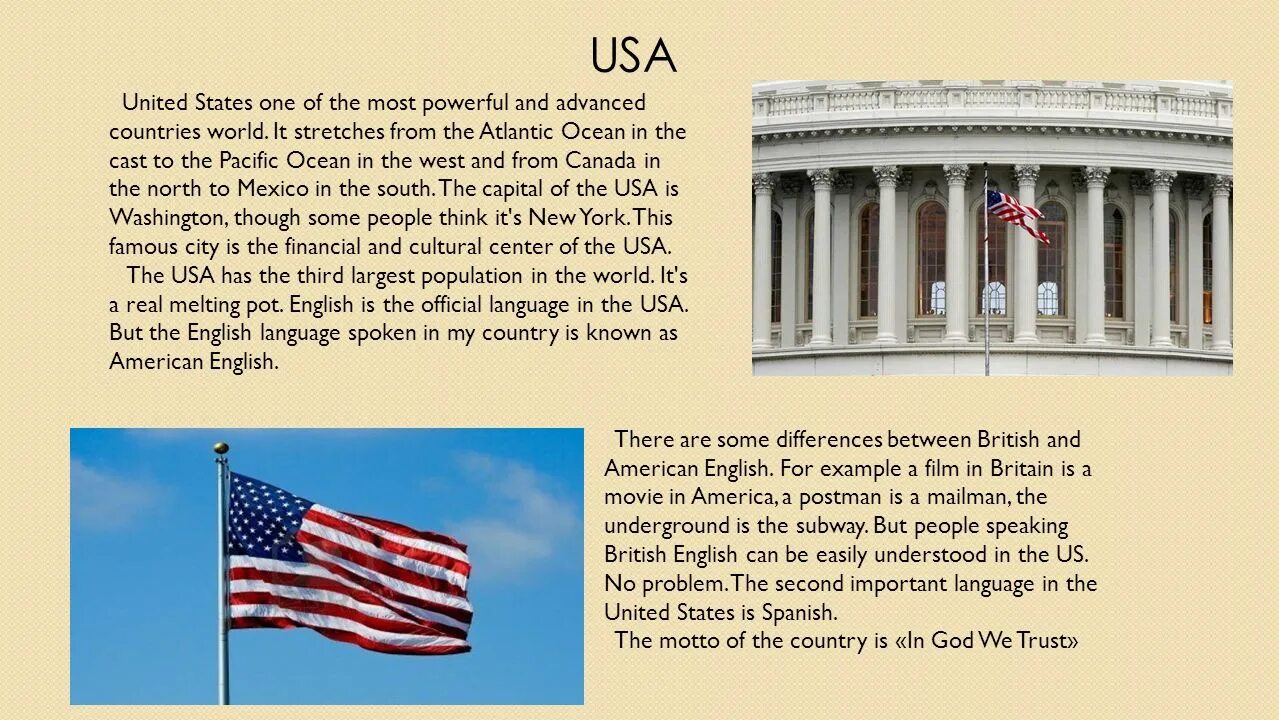 USA

United States one of the most powerful and advanced countries world. It stretches from the Atlantic Ocean in the cast to the Pacific Ocean in the west and from Canada in the north to Mexico in the south. The capital of the USA is Washington, though some people think it's New York. This famous city is the financial and cultural center of the USA.

The USA has the third largest population in the world. It's a real melting pot. English is the official language in the USA. But the English language spoken in my country is known as American English.

There are some differences between British and American English. For example a film in Britain is a movie in America, a postman is a mailman, the underground is the subway. But people speaking British English can be easily understood in the US. No problem. The second important language in the United States is Spanish.

The motto of the country is «In God We Trust»